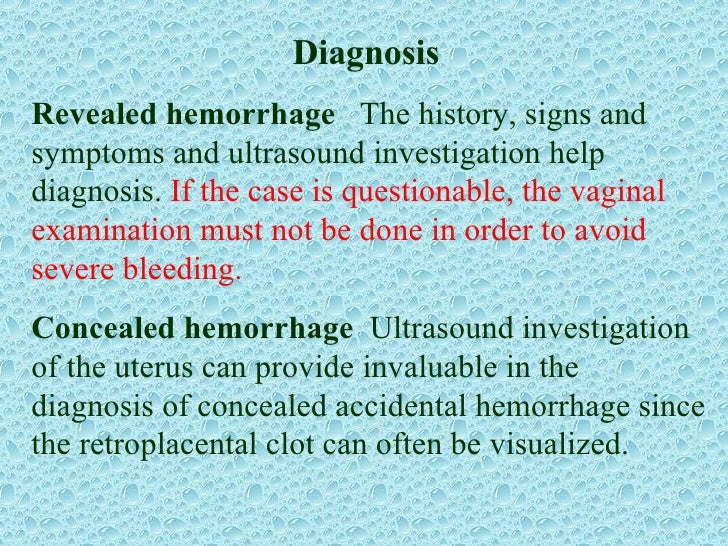 Diagnosis

Revealed hemorrhage The history, signs and symptoms and ultrasound investigation help diagnosis. If the case is questionable, the vaginal examination must not be done in order to avoid severe bleeding.

Concealed hemorrhage Ultrasound investigation of the uterus can provide invaluable in the diagnosis of concealed accidental hemorrhage since the retroplacental clot can often be visualized.